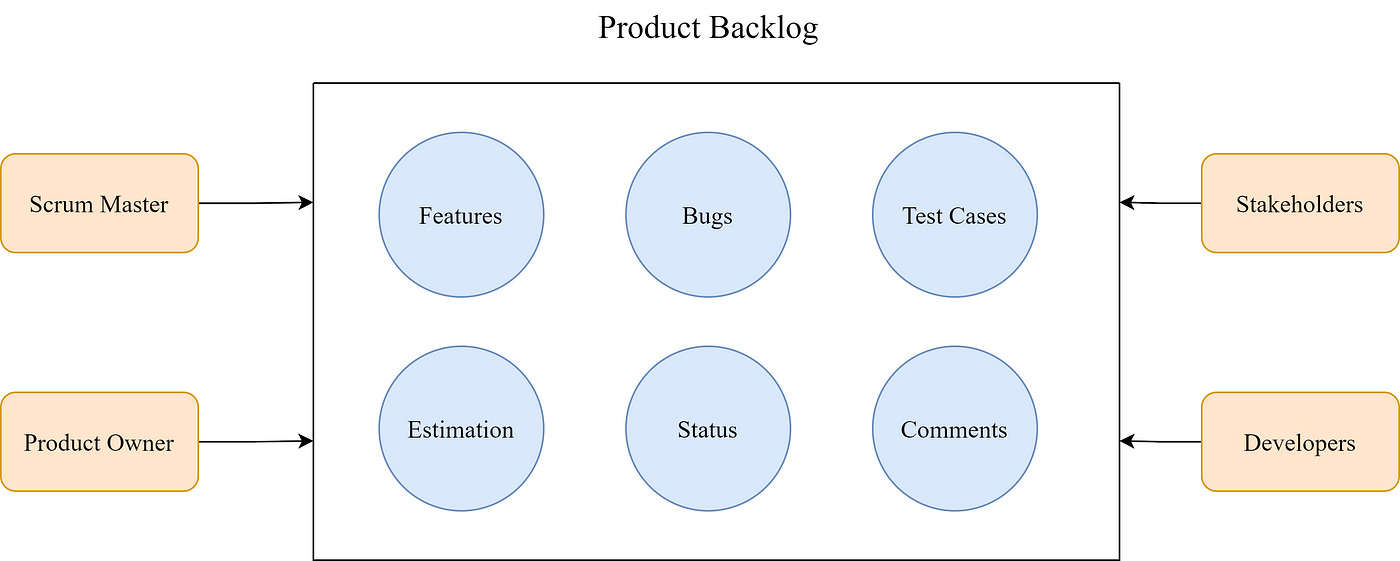 Product Backlog

Scrum Master

Product Owner

Features

Bugs

Test Cases

Estimation

Status

Comments

Stakeholders

Developers